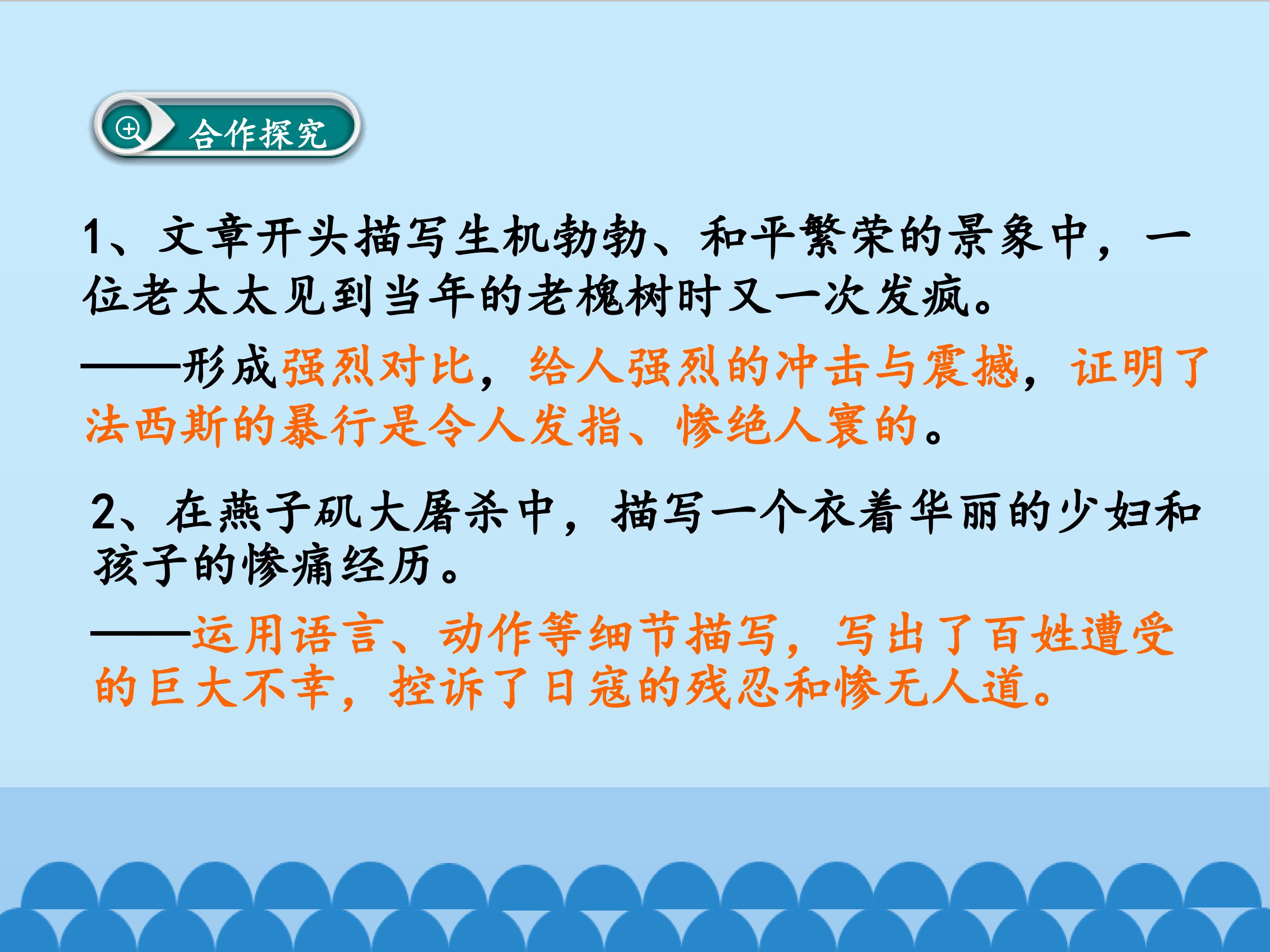 合作探究

1、文章开头描写生机勃勃、和平繁荣的景象中，一位老太太见到当年的老槐树时又一次发疯。

——形成强烈对比，给人强烈的冲击与震撼，证明了法西斯的暴行是令人发指、惨绝人寰的。

2、在燕子矶大屠杀中，描写一个衣着华丽的少妇和孩子的惨痛经历。

——运用语言、动作等细节描写，写出了百姓遭受的巨大不幸，控诉了日寇的残忍和惨无人道。